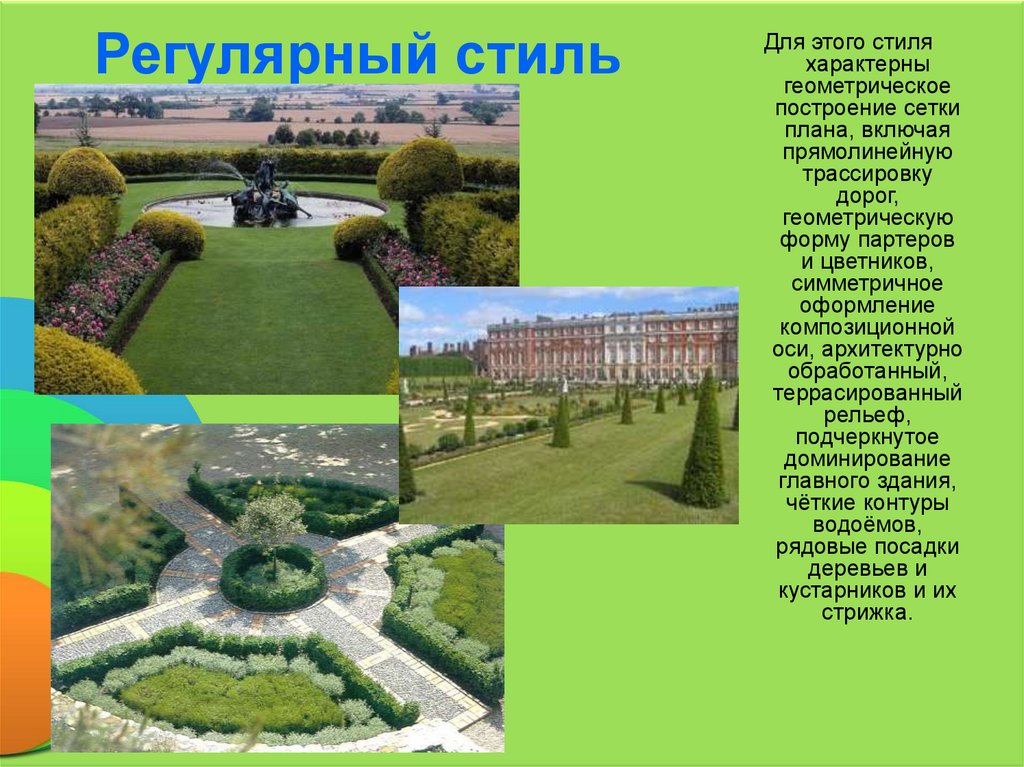 Регулярный стиль

Для этого стиля характерны геометрическое построение сетки плана, включая прямолинейную трассировку дорог, геометрическую форму партеров и цветников, симметричное оформление композиционной оси, архитектурно обработанный, террасированный рельеф, подчеркнутое доминирование главного здания, чёткие контуры водоёмов, рядовые посадки деревьев и кустарников и их стрижка.